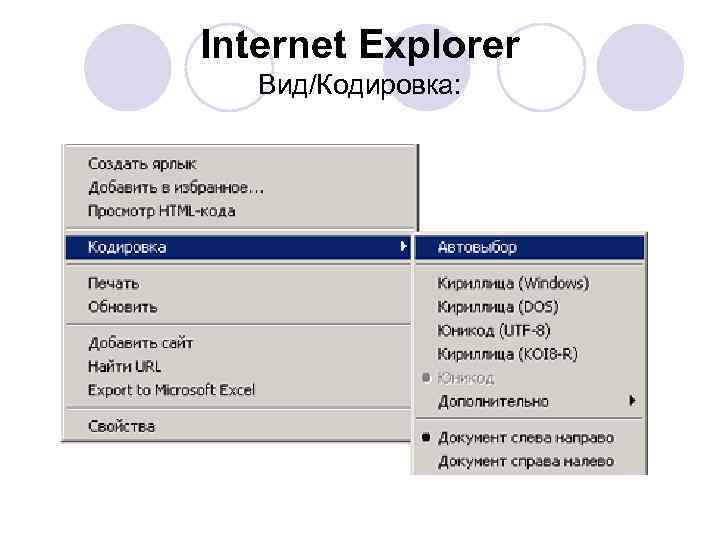 Internet Explorer
Вид/Кодировка:

Создать ярлык
Добавить в избранное...
Просмотр HTML-кода

Кодировка

Печать
Обновить

Добавить сайт
Найти URL
Export to Microsoft Excel

Свойства

Автовыбор

Кириллица (Windows)
Кириллица (DOS)
Юникод (UTF-8)
Кириллица (KOI8-R)
Юникод
Дополнительно

Документ слева направо
Документ справа налево